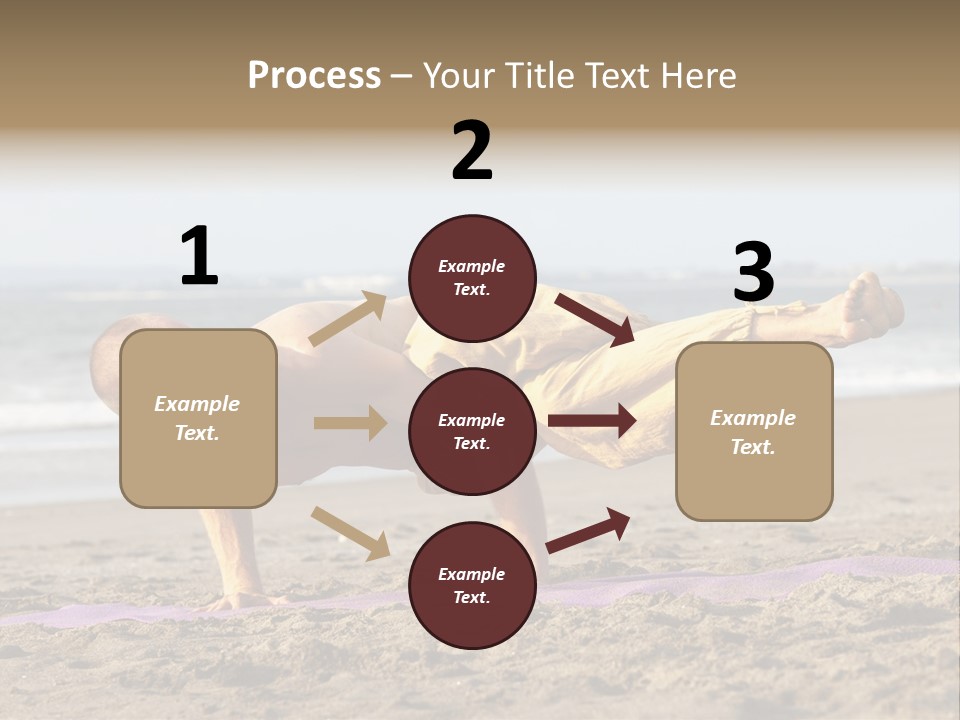 Process – Your Title Text Here

1

Example Text.

2

Example Text.

Example Text.

Example Text.

3

Example Text.